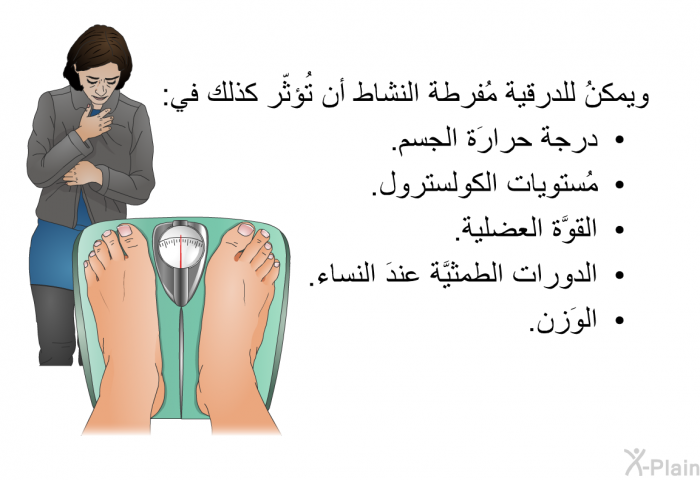 ويمكنُ للدرقية مُفرطة النشاط أن تُؤثّر كذلك في:

• درجة حرارَة الجسم.
• مُستويات الكولسترول.
• القوَّة العضلية.
• الدورات الطمثيَّة عندَ النساء.
• الوَزن.

X-Plain